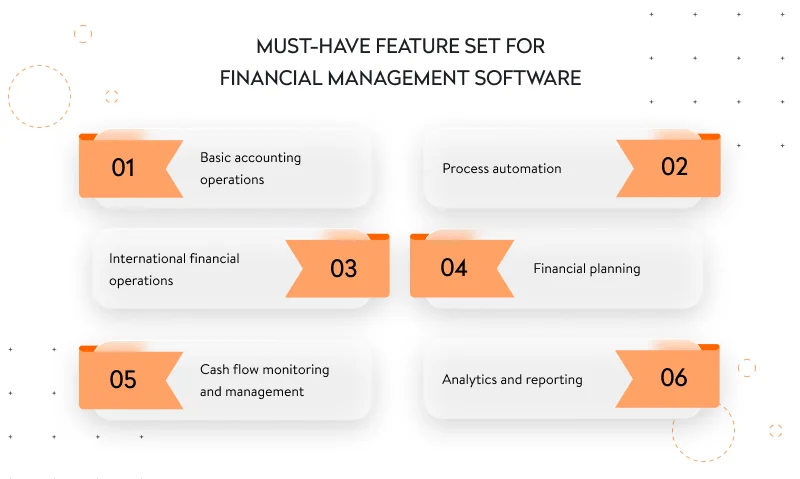 MUST-HAVE FEATURE SET FOR FINANCIAL MANAGEMENT SOFTWARE

01 Basic accounting operations

Process automation 02

International financial operations 03

04 Financial planning

05 Cash flow monitoring and management

Analytics and reporting 06